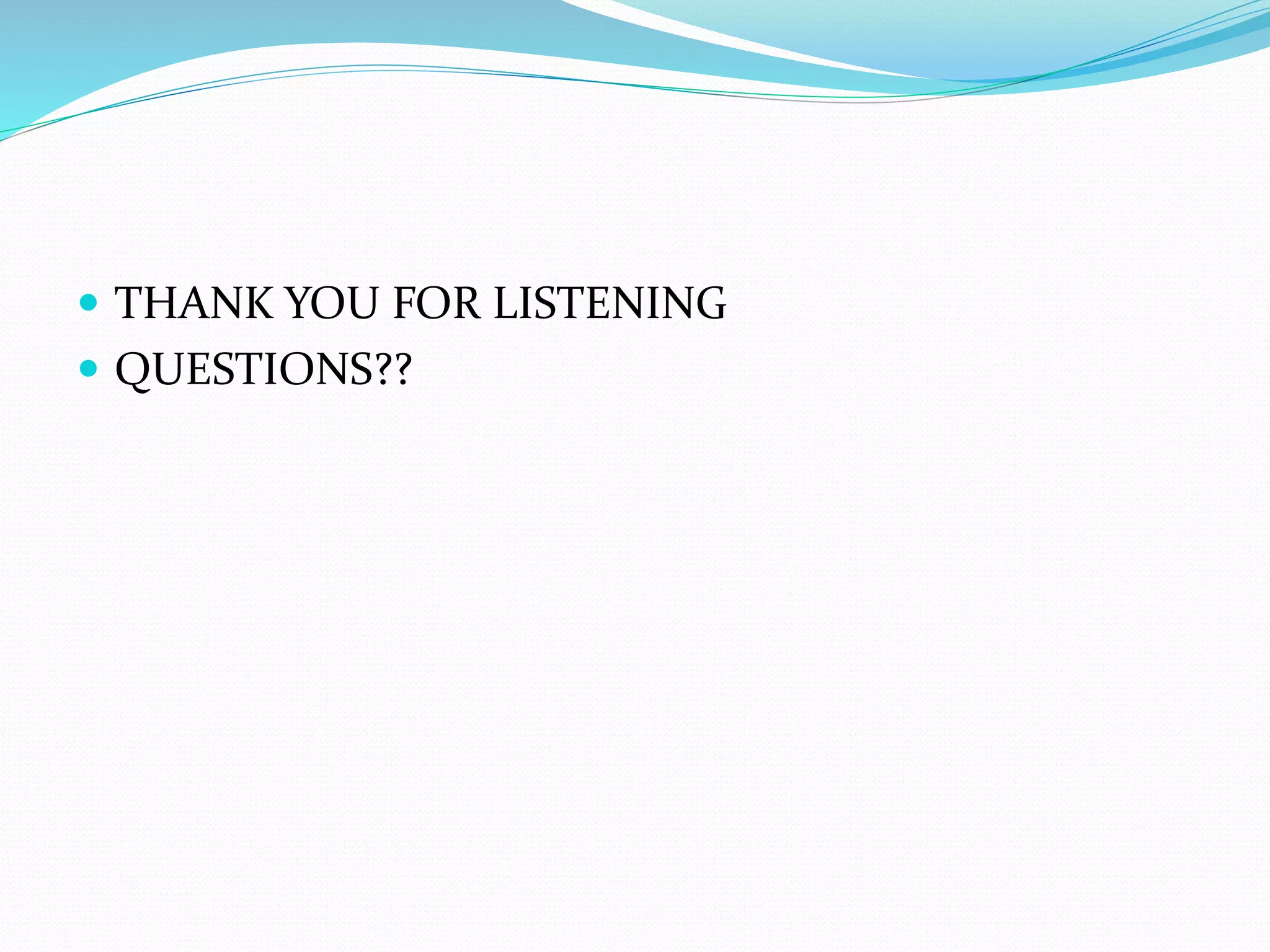 - THANK YOU FOR LISTENING
- QUESTIONS??